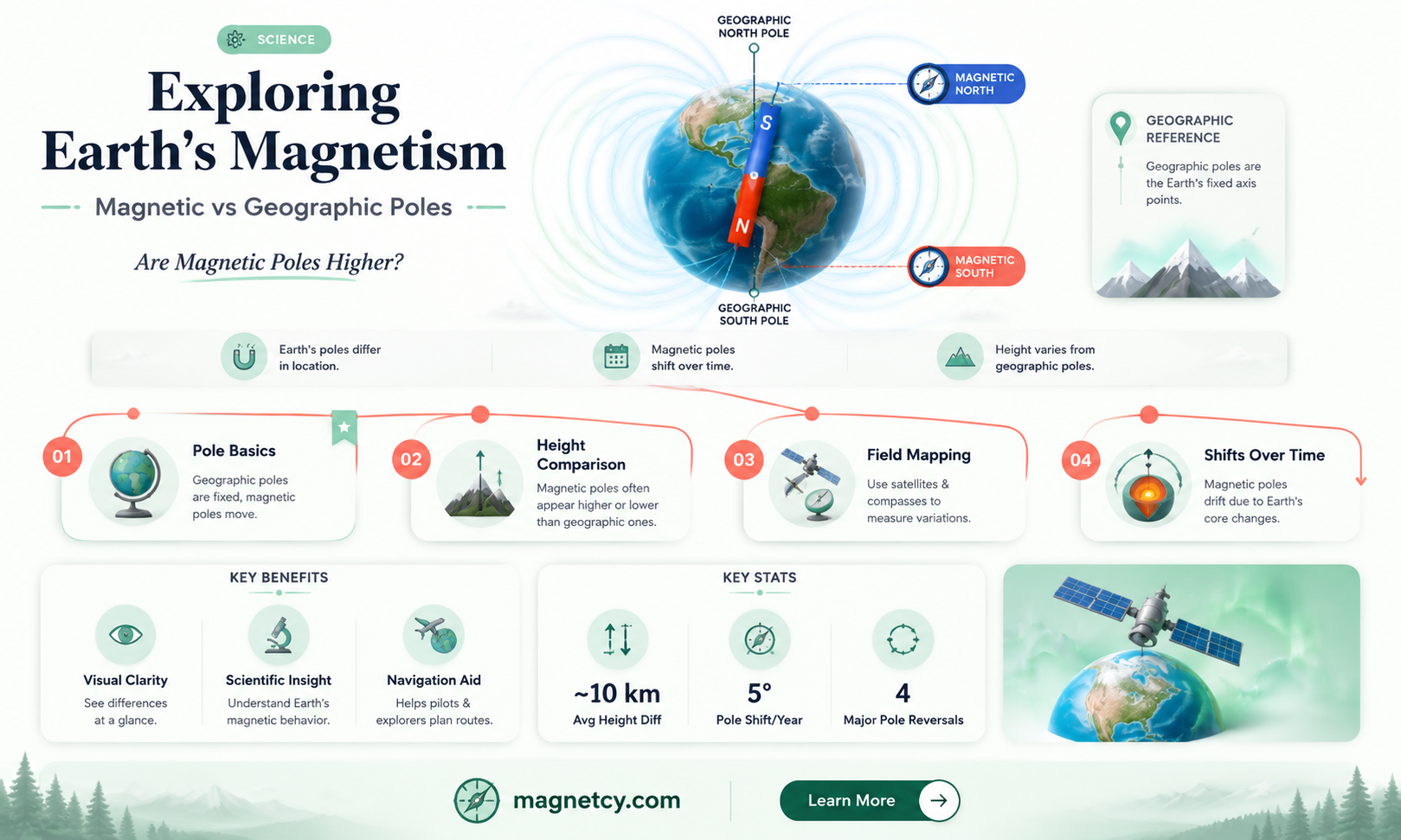 SCIENCE

Exploring Earth's Magnetism

Magnetic vs Geographic Poles

Are Magnetic Poles Higher?

GEOGRAPHIC NORTH POLE

MAGNETIC NORTH

S

N

MAGNETIC SOUTH

GEOGRAPHIC SOUTH POLE

GEOGRAPHIC REFERENCE

Geographic poles are the Earth's fixed axis points.

Earth's poles differ in location.

Magnetic poles shift over time.

Height varies from geographic poles.

01 Pole Basics

Geographic poles are fixed, magnetic poles move.

02 Height Comparison

Magnetic poles often appear higher or lower than geographic ones.

03 Field Mapping

Use satellites & compasses to measure variations.

04 Shifts Over Time

Magnetic poles drift due to Earth's core changes.

KEY BENEFITS

Visual Clarity
See differences at a glance.

Scientific Insight
Understand Earth's magnetic behavior.

Navigation Aid
Helps pilots & explorers plan routes.

KEY STATS

~10 km
Avg Height Diff

5°
Pole Shift/Year

4
Major Pole Reversals

magnetcy.com

Learn More